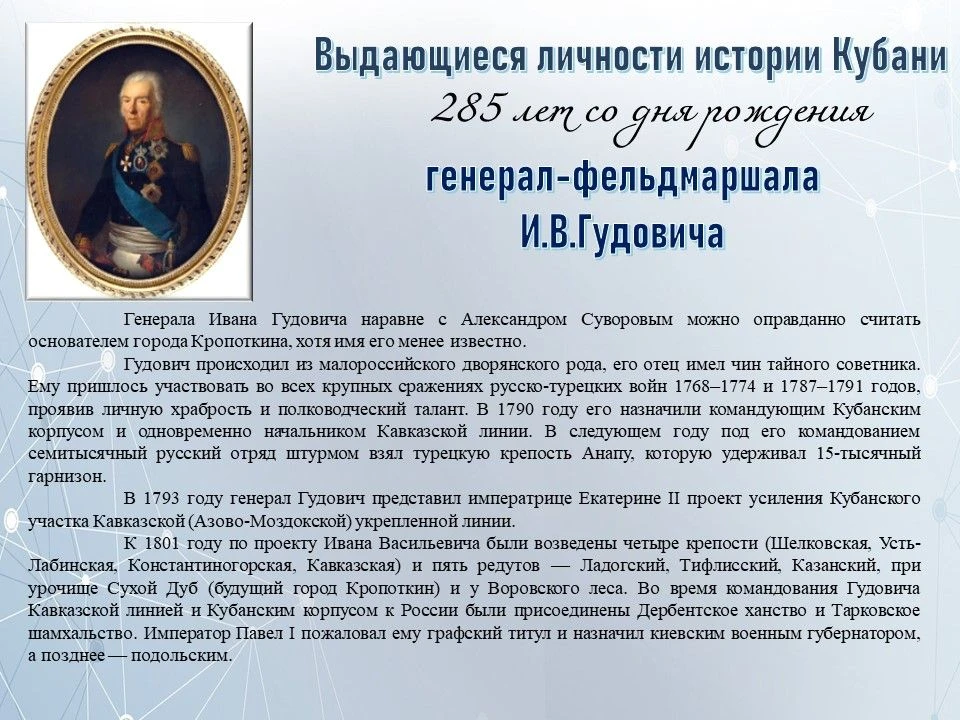 Выдающиеся личности истории Кубани
285 лет со дня рождения
генерал-фельдмаршала
И.В.Гудовича

Генерала Ивана Гудовича наравне с Александром Суворовым можно оправданно считать основателем города Кропоткина, хотя имя его менее известно.

Гудович происходил из малороссийского дворянского рода, его отец имел чин тайного советника. Ему пришлось участвовать во всех крупных сражениях русско-турецких войн 1768–1774 и 1787–1791 годов, проявив личную храбрость и полководческий талант. В 1790 году его назначили командующим Кубанским корпусом и одновременно начальником Кавказской линии. В следующем году под его командованием семитысячный русский отряд штурмом взял турецкую крепость Анапу, которую удерживал 15-тысячный гарнизон.

В 1793 году генерал Гудович представил императрице Екатерине II проект усиления Кубанского участка Кавказской (Азово-Моздокской) укрепленной линии.

К 1801 году по проекту Ивана Васильевича были возведены четыре крепости (Шелковская, Усть-Лабинская, Константиногорская, Кавказская) и пять редутов — Ладогский, Тифлисский, Казанский, при урочище Сухой Дуб (будущий город Кропоткин) и у Воровского леса. Во время командования Гудовича Кавказской линией и Кубанским корпусом к России были присоединены Дербентское ханство и Тарковское шамхальство. Император Павел I пожаловал ему графский титул и назначил киевским военным губернатором, а позднее — подольским.